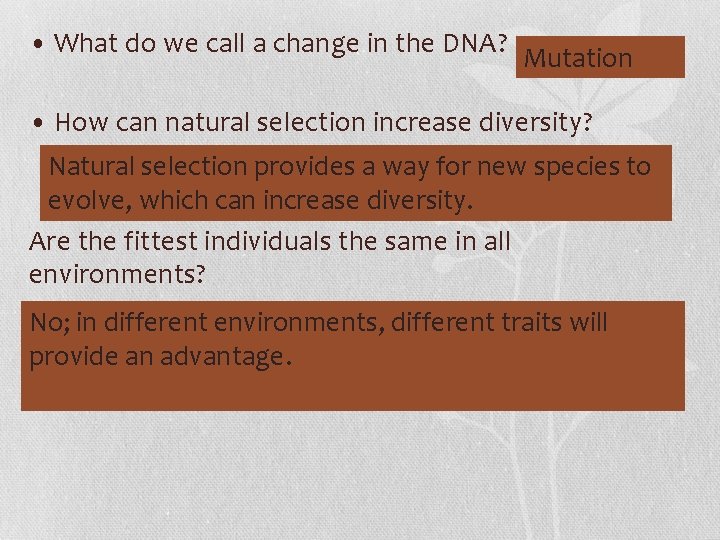 • What do we call a change in the DNA?

Mutation

• How can natural selection increase diversity?

Natural selection provides a way for new species to evolve, which can increase diversity.

Are the fittest individuals the same in all environments?

No; in different environments, different traits will provide an advantage.